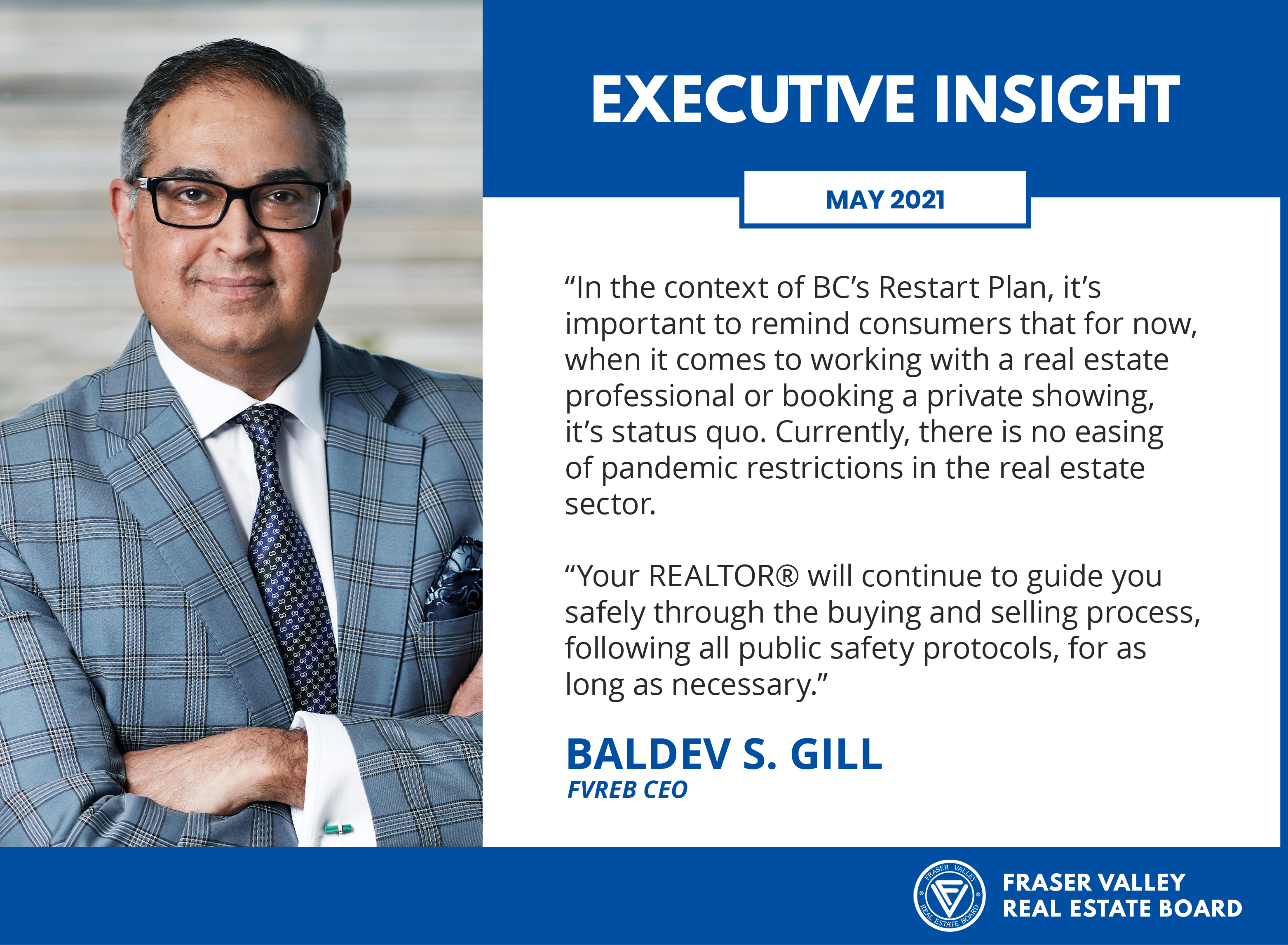 EXECUTIVE INSIGHT

MAY 2021

“In the context of BC’s Restart Plan, it’s important to remind consumers that for now, when it comes to working with a real estate professional or booking a private showing, it’s status quo. Currently, there is no easing of pandemic restrictions in the real estate sector.

“Your REALTOR® will continue to guide you safely through the buying and selling process, following all public safety protocols, for as long as necessary.”

BALDEV S. GILL
FVREB CEO

FRASER VALLEY REAL ESTATE BOARD

FRASER VALLEY REAL ESTATE BOARD